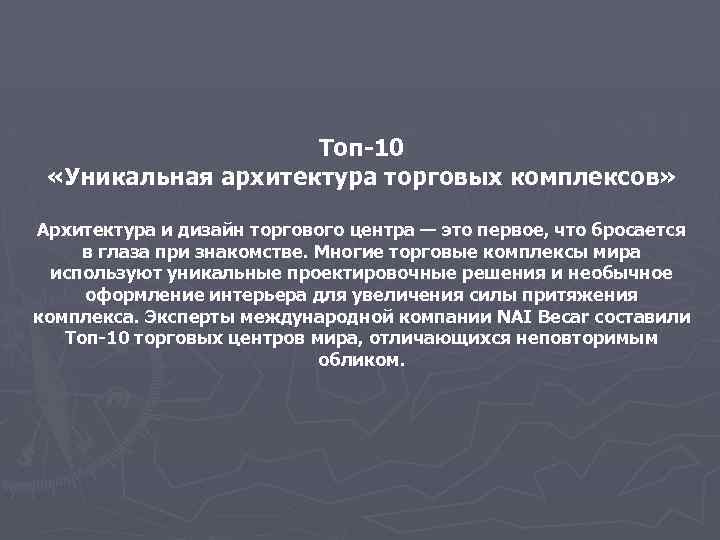 Топ-10
«Уникальная архитектура торговых комплексов»

Архитектура и дизайн торгового центра — это первое, что бросается в глаза при знакомстве. Многие торговые комплексы мира используют уникальные проектировочные решения и необычное оформление интерьера для увеличения силы притяжения комплекса. Эксперты международной компании NAI Becar составили Топ-10 торговых центров мира, отличающихся неповторимым обликом.